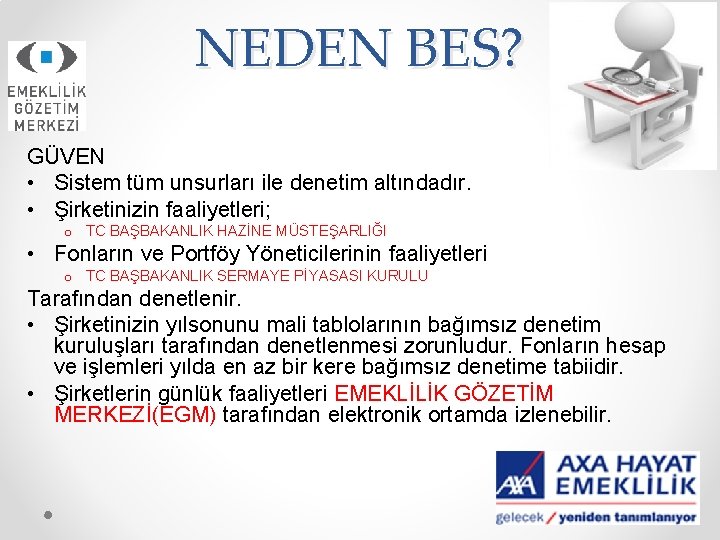 NEDEN BES?

EMEKLİLİK GÖZETİM MERKEZİ

GÜVEN
• Sistem tüm unsurları ile denetim altındadır.
• Şirketinizin faaliyetleri;
  o TC BAŞBAKANLIK HAZİNE MÜSTEŞARLIĞI
• Fonların ve Portföy Yöneticilerinin faaliyetleri
  o TC BAŞBAKANLIK SERMAYE PİYASASI KURULU
Tarafından denetlenir.
• Şirketinizin yılsonunu mali tablolarının bağımsız denetim kuruluşları tarafından denetlenmesi zorunludur. Fonların hesap ve işlemleri yılda en az bir kere bağımsız denetime tabiidir.
• Şirketlerin günlük faaliyetleri EMEKLİLİK GÖZETİM MERKEZİ(EGM) tarafından elektronik ortamda izlenebilir.

AXA AXA HAYAT EMEKLİLİK
gelecek / yeniden tanımlanıyor